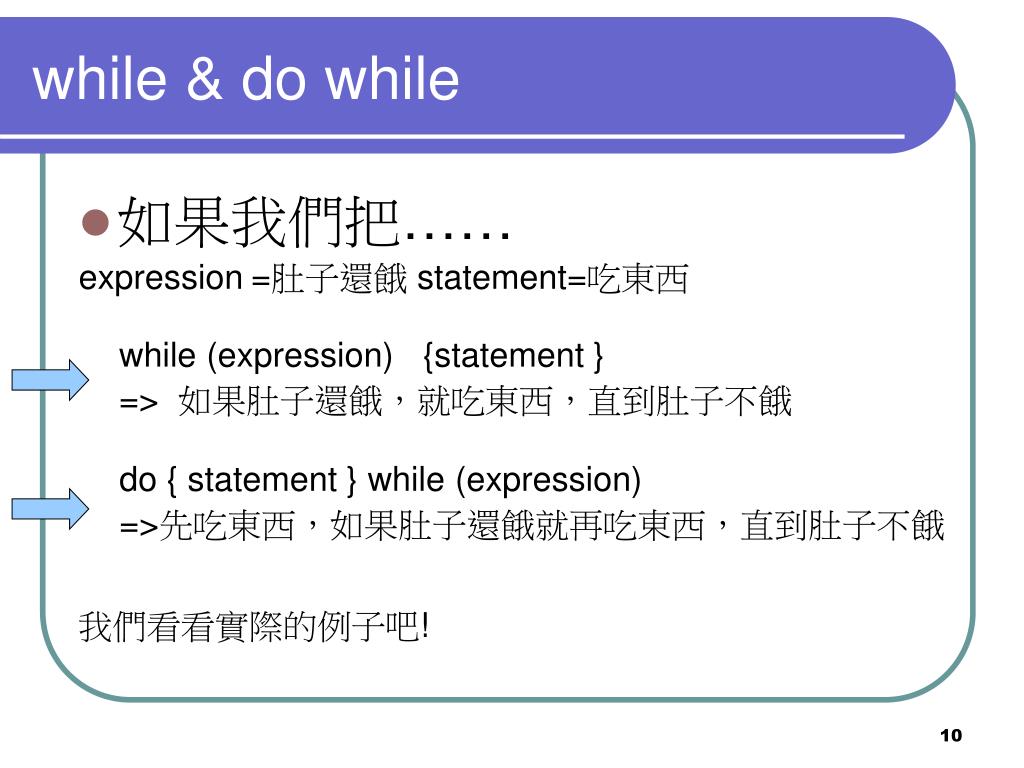 while & do while

如果我們把……
expression =肚子還餓 statement=吃東西

while (expression)   {statement }
=>  如果肚子還餓，就吃東西，直到肚子不餓

do { statement } while (expression)
=>先吃東西，如果肚子還餓就再吃東西，直到肚子不餓

我們看看實際的例子吧!

10